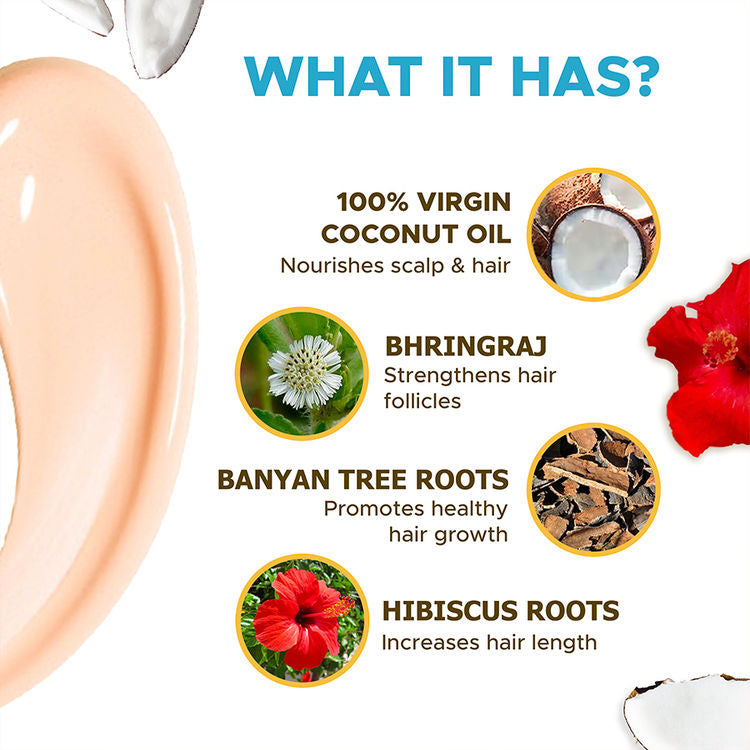 WHAT IT HAS?

100% VIRGIN COCONUT OIL
Nourishes scalp & hair

BHRINGRAJ
Strengthens hair follicles

BANYAN TREE ROOTS
Promotes healthy hair growth

HIBISCUS ROOTS
Increases hair length